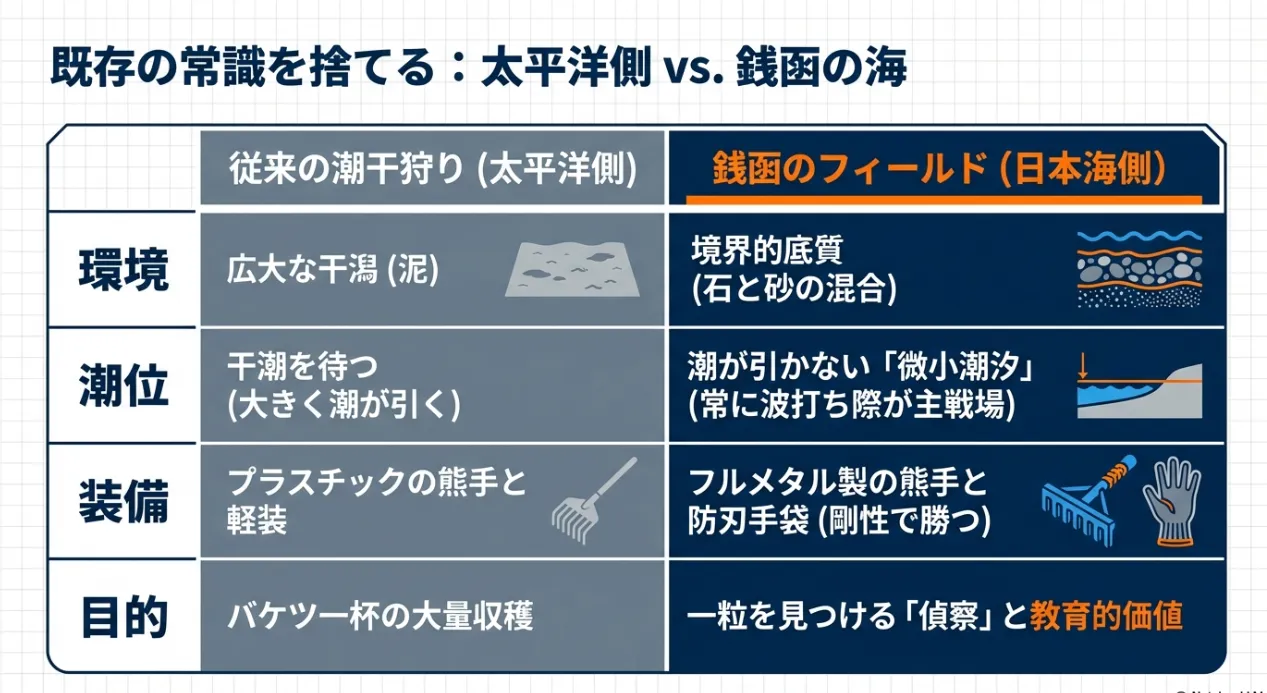 既存の常識を捨てる：太平洋側 vs. 銭函の海

|  | 従来の潮干狩り (太平洋側) | 銭函のフィールド (日本海側) |
|---|---|---|
| 環境 | 広大な干潟 (泥) | 境界的底質 (石と砂の混合) |
| 潮位 | 干潮を待つ (大きく潮が引く) | 潮が引かない「微小潮汐」 (常に波打ち際が主戦場) |
| 装備 | プラスチックの熊手と軽装 | フルメタル製の熊手と防刃手袋 (剛性で勝つ) |
| 目的 | バケツ一杯の大量収穫 | 一粒を見つける「偵察」と教育的価値 |